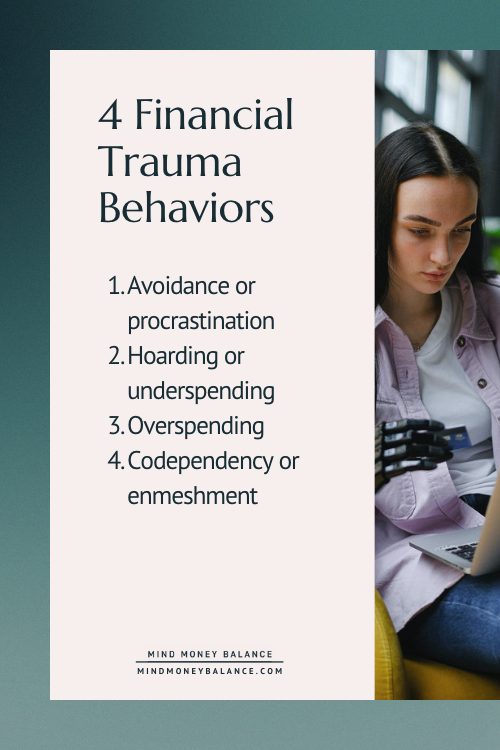 4 Financial Trauma Behaviors

1. Avoidance or procrastination
2. Hoarding or underspending
3. Overspending
4. Codependency or enmeshment

MIND MONEY BALANCE
MINDMONEYBALANCE.COM